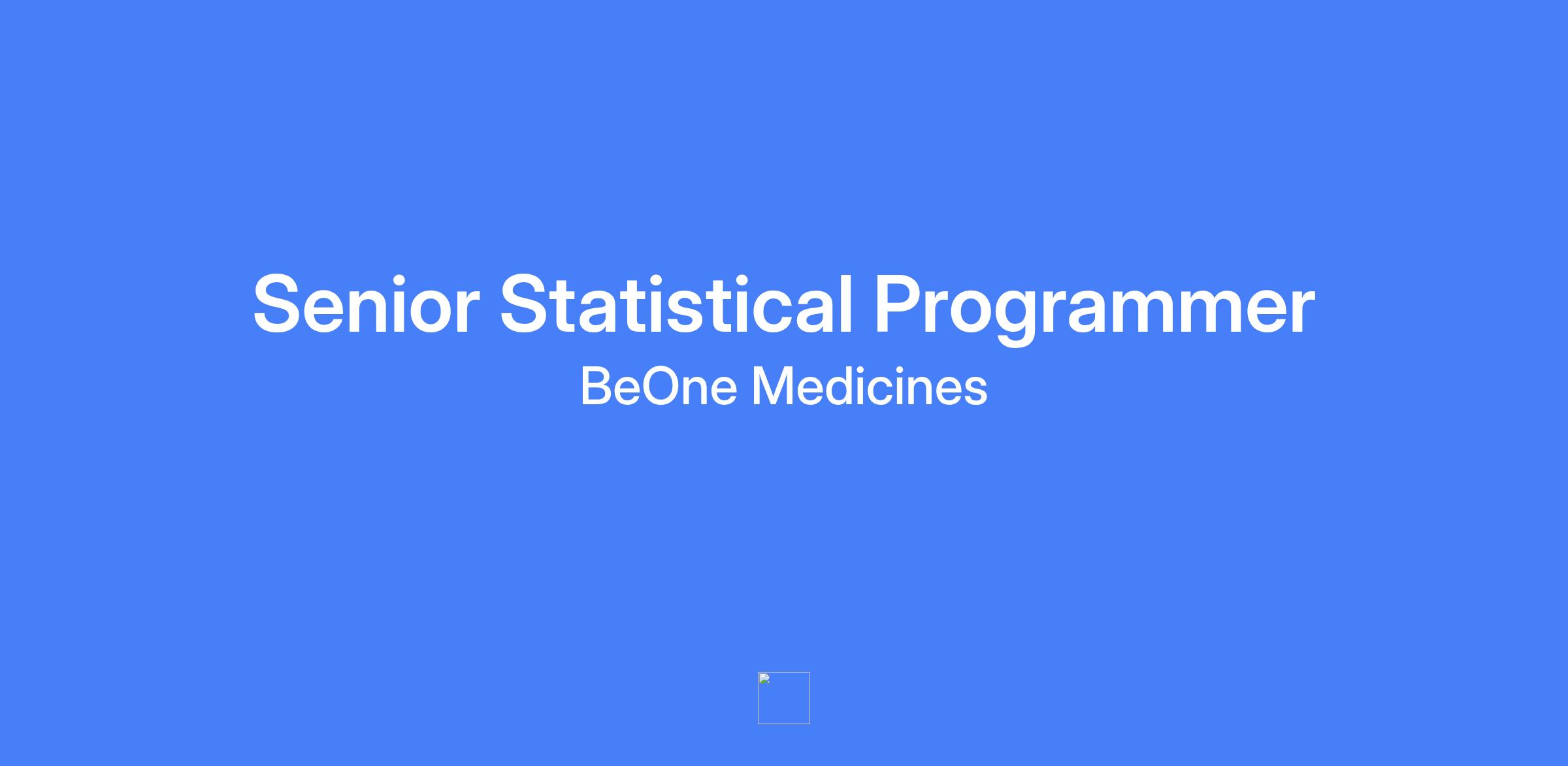 Senior Statistical Programmer

BeOne Medicines